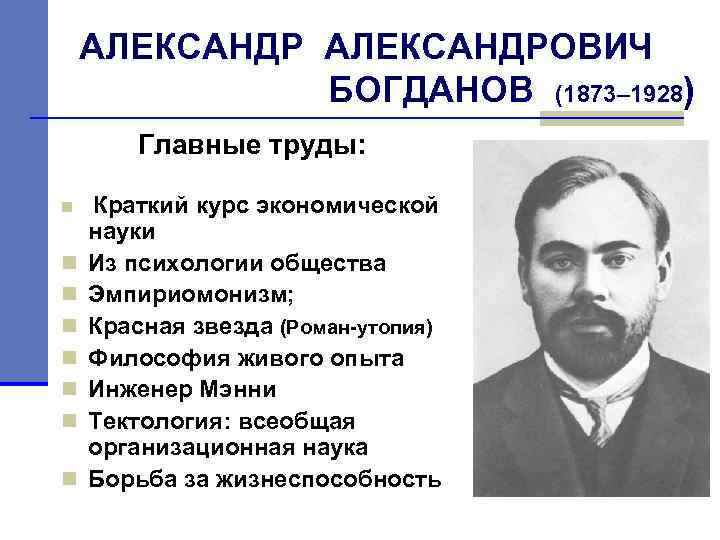 АЛЕКСАНДР АЛЕКСАНДРОВИЧ БОГДАНОВ (1873–1928)

Главные труды:

- Краткий курс экономической науки
- Из психологии общества
- Эмпириомонизм;
- Красная звезда (Роман-утопия)
- Философия живого опыта
- Инженер Мэнни
- Тектология: всеобщая организационная наука
- Борьба за жизнеспособность